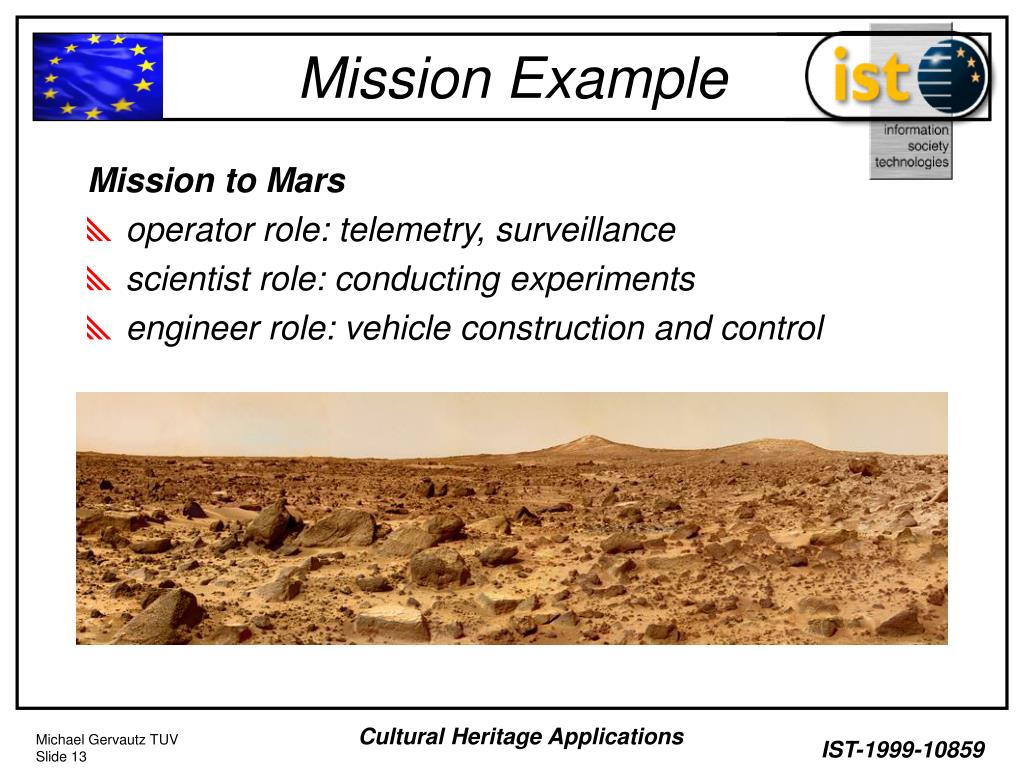 Mission Example

ist
information society technologies

Mission to Mars

operator role: telemetry, surveillance

scientist role: conducting experiments

engineer role: vehicle construction and control

Michael Gervautz TUV
Slide 13

Cultural Heritage Applications

IST-1999-10859